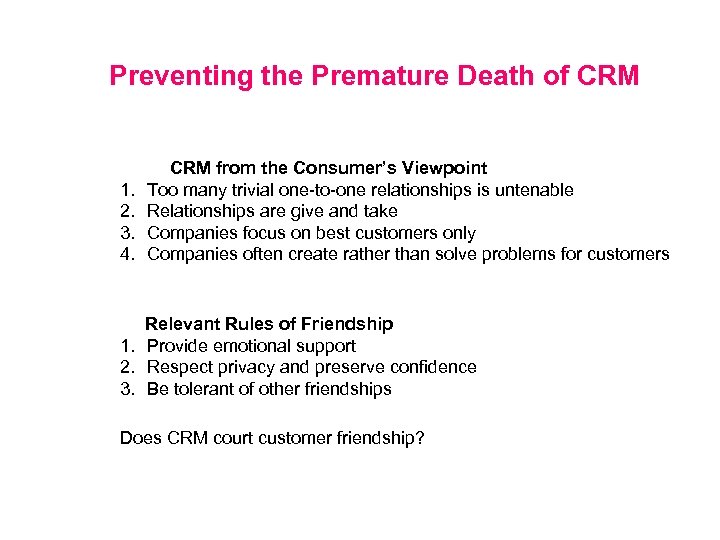 Preventing the Premature Death of CRM

CRM from the Consumer's Viewpoint
1. Too many trivial one-to-one relationships is untenable
2. Relationships are give and take
3. Companies focus on best customers only
4. Companies often create rather than solve problems for customers

Relevant Rules of Friendship
1. Provide emotional support
2. Respect privacy and preserve confidence
3. Be tolerant of other friendships

Does CRM court customer friendship?